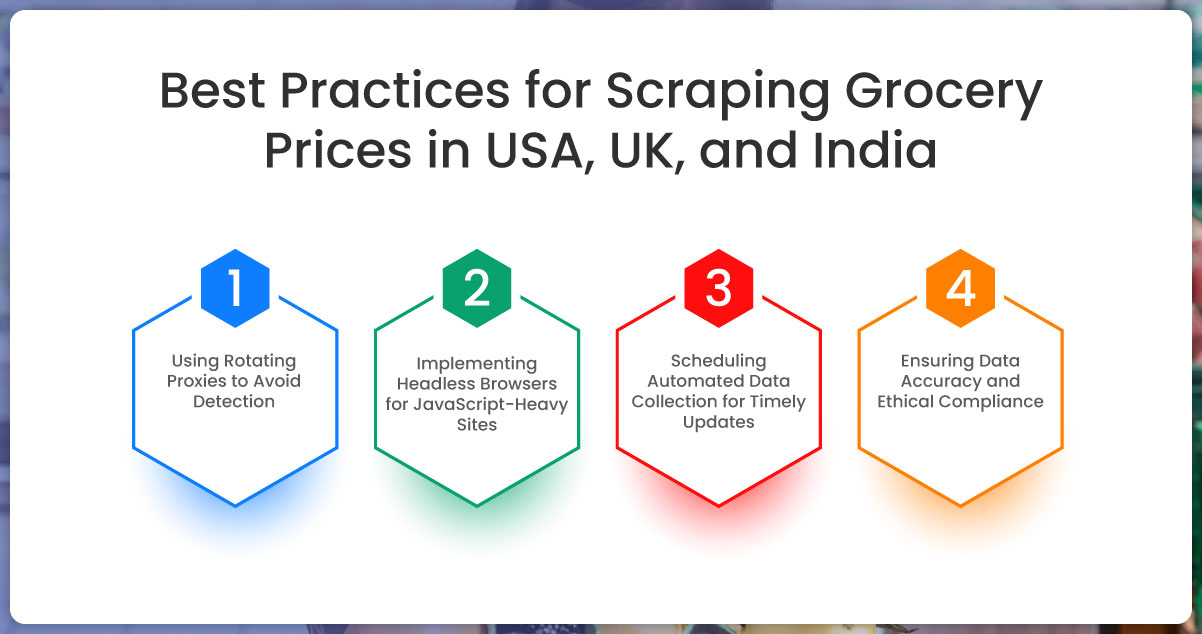 Best Practices for Scraping Grocery Prices in USA, UK, and India

1

Using Rotating Proxies to Avoid Detection

2

Implementing Headless Browsers for JavaScript-Heavy Sites

3

Scheduling Automated Data Collection for Timely Updates

4

Ensuring Data Accuracy and Ethical Compliance